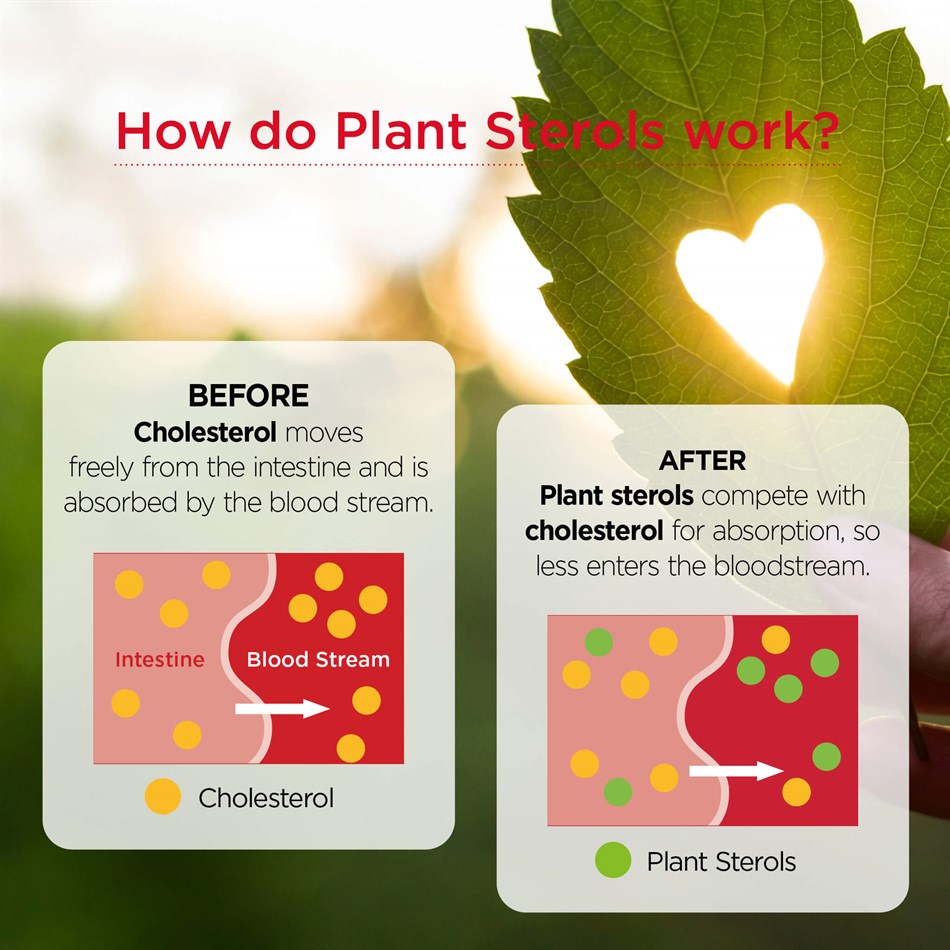 How do Plant Sterols work?

BEFORE
Cholesterol moves freely from the intestine and is absorbed by the blood stream.

Intestine
Blood Stream

Cholesterol

AFTER
Plant sterols compete with cholesterol for absorption, so less enters the bloodstream.

Plant Sterols